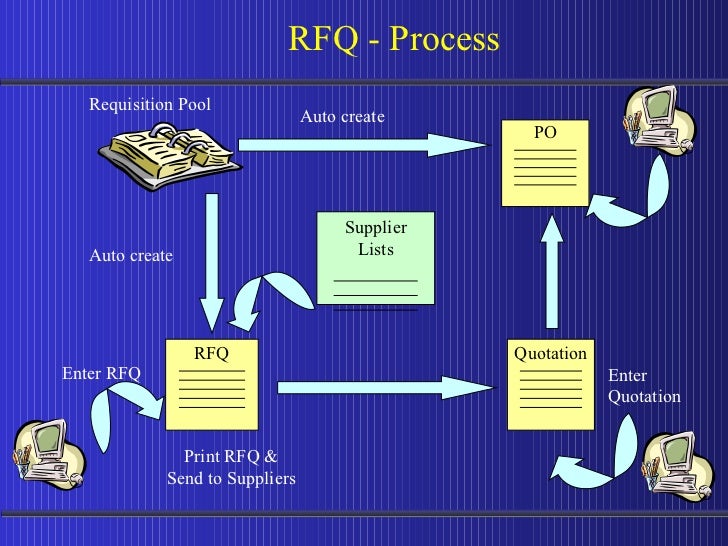 RFQ - Process

Requisition Pool

Auto create

PO

Auto create

Supplier Lists

RFQ

Quotation

Enter RFQ

Enter Quotation

Print RFQ & Send to Suppliers